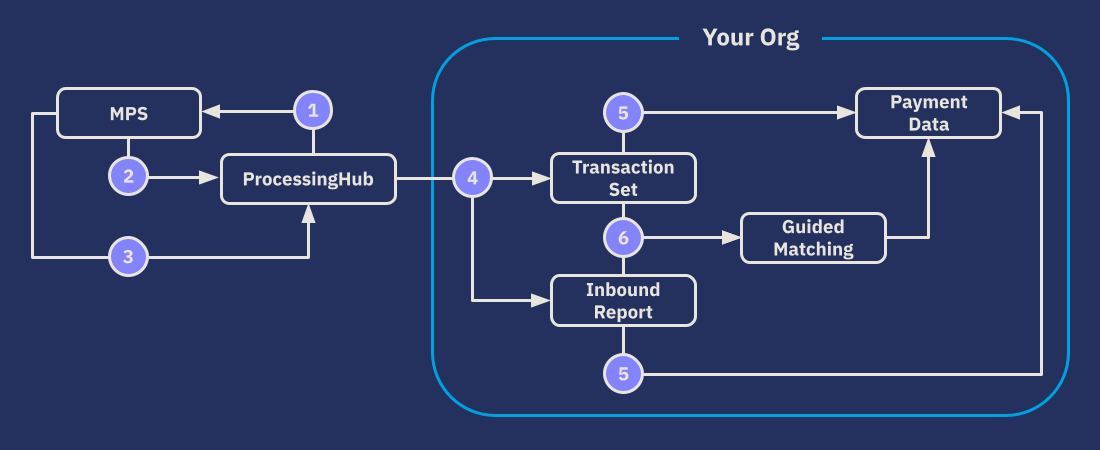 Your Org

MPS

1

2

ProcessingHub

3

4

5

Transaction Set

Payment Data

6

Guided Matching

Inbound Report

5